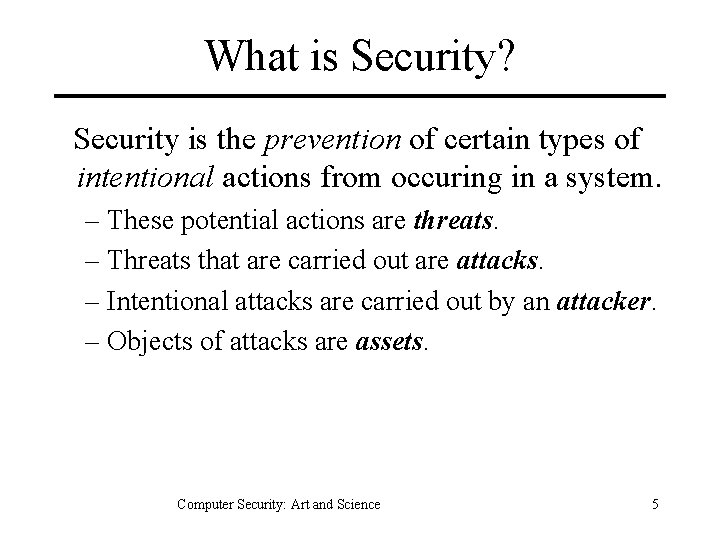 What is Security?

Security is the prevention of certain types of intentional actions from occuring in a system.

– These potential actions are threats.

– Threats that are carried out are attacks.

– Intentional attacks are carried out by an attacker.

– Objects of attacks are assets.

Computer Security: Art and Science

5